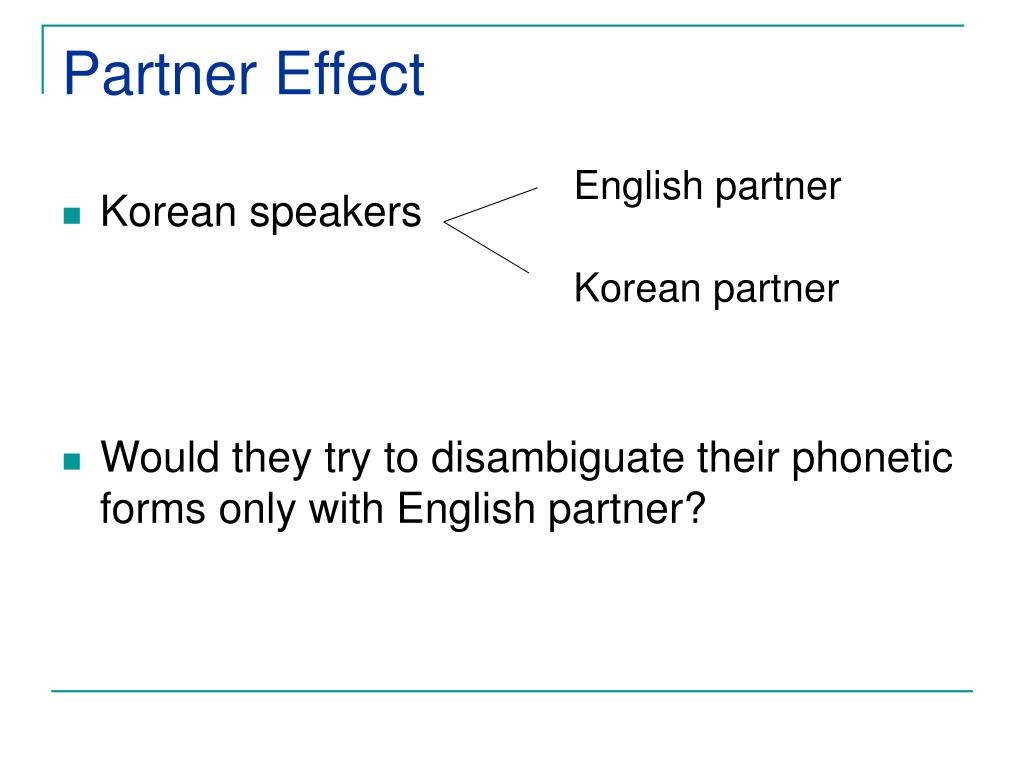 Partner Effect

Korean speakers

English partner

Korean partner

Would they try to disambiguate their phonetic forms only with English partner?